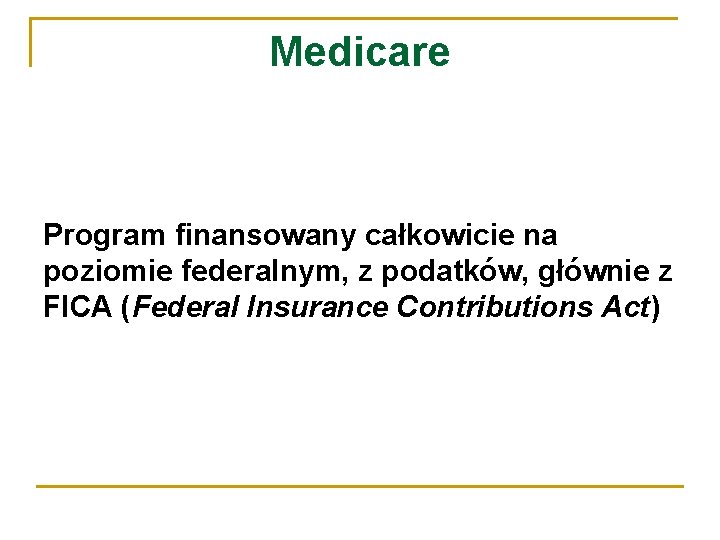 Medicare

Program finansowany całkowicie na poziomie federalnym, z podatków, głównie z FICA (Federal Insurance Contributions Act)